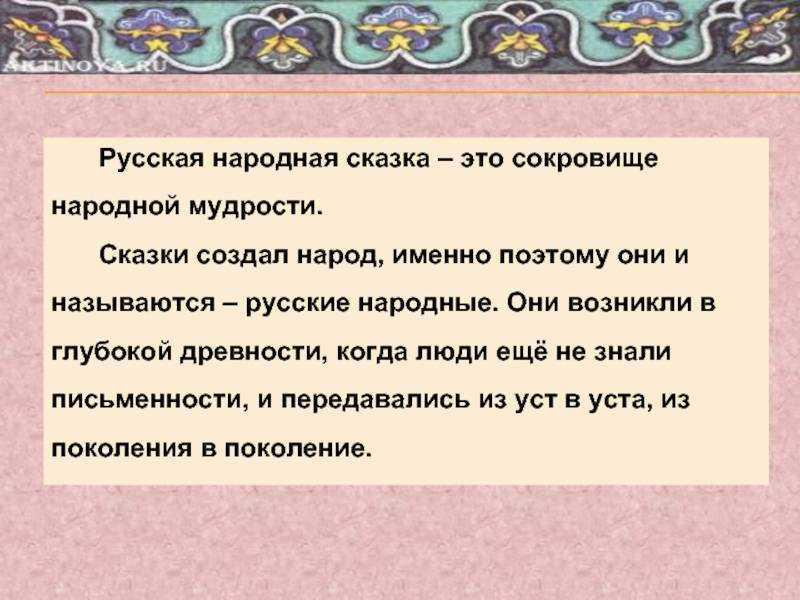 AKTINOYA.RU

Русская народная сказка – это сокровище народной мудрости.

Сказки создал народ, именно поэтому они и называются – русские народные. Они возникли в глубокой древности, когда люди ещё не знали письменности, и передавались из уст в уста, из поколения в поколение.